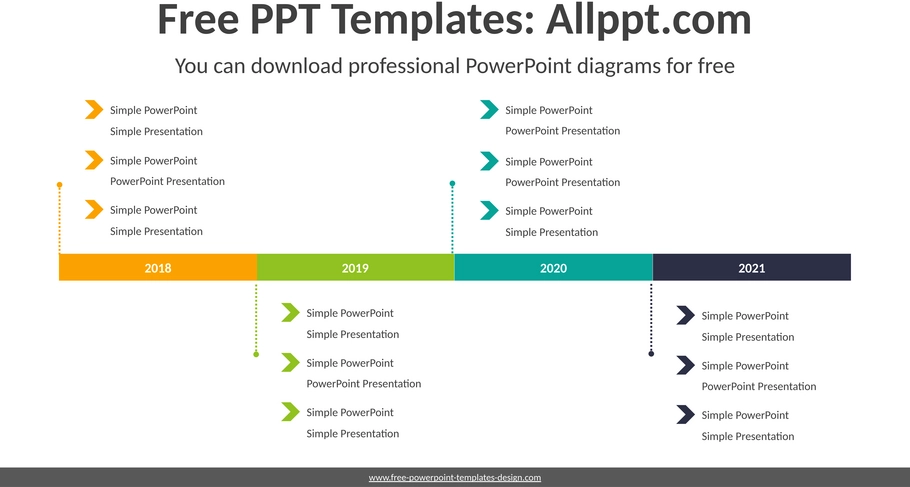 Free PPT Templates: Allppt.com

You can download professional PowerPoint diagrams for free

Simple PowerPoint
Simple Presentation

Simple PowerPoint
PowerPoint Presentation

Simple PowerPoint
Simple Presentation

Simple PowerPoint
PowerPoint Presentation

Simple PowerPoint
PowerPoint Presentation

Simple PowerPoint
Simple Presentation

2018

2019

2020

2021

Simple PowerPoint
Simple Presentation

Simple PowerPoint
PowerPoint Presentation

Simple PowerPoint
Simple Presentation

Simple PowerPoint
Simple Presentation

Simple PowerPoint
PowerPoint Presentation

Simple PowerPoint
Simple Presentation

www.free-powerpoint-templates-design.com